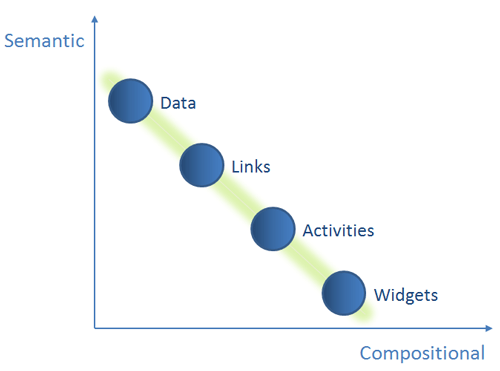 Semantic

Data

Links

Activities

Widgets

Compositional